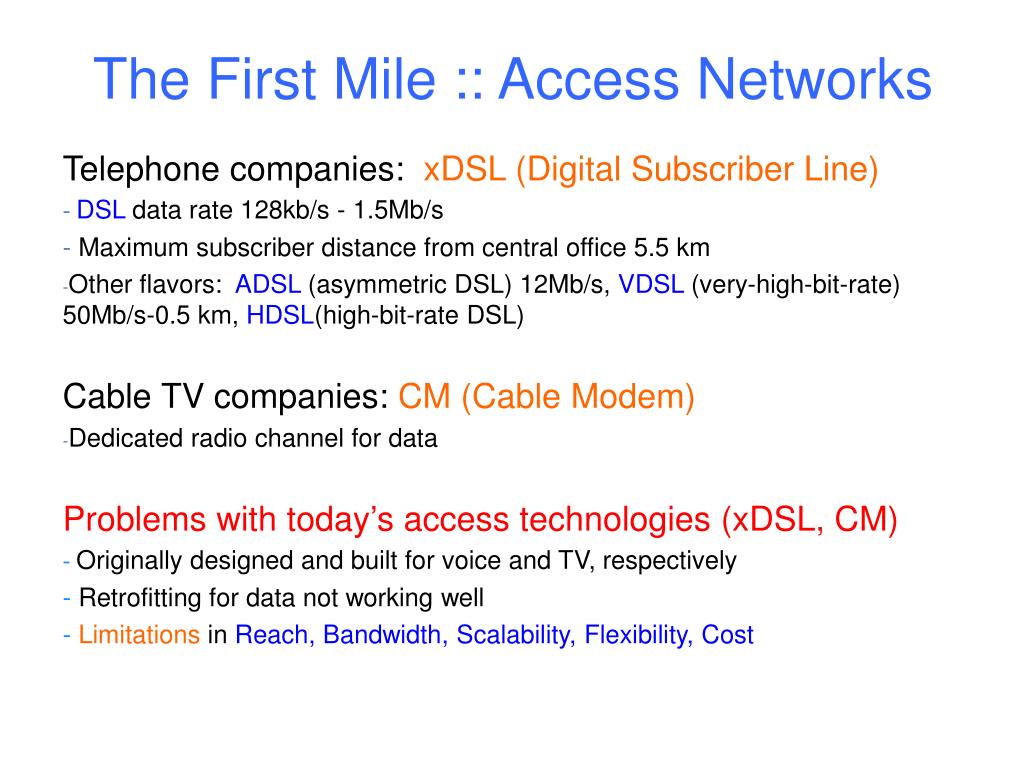 The First Mile :: Access Networks

Telephone companies: xDSL (Digital Subscriber Line)

- DSL data rate 128kb/s - 1.5Mb/s

- Maximum subscriber distance from central office 5.5 km

-Other flavors: ADSL (asymmetric DSL) 12Mb/s, VDSL (very-high-bit-rate) 50Mb/s-0.5 km, HDSL(high-bit-rate DSL)

Cable TV companies: CM (Cable Modem)

-Dedicated radio channel for data

Problems with today's access technologies (xDSL, CM)

- Originally designed and built for voice and TV, respectively

- Retrofitting for data not working well

- Limitations in Reach, Bandwidth, Scalability, Flexibility, Cost